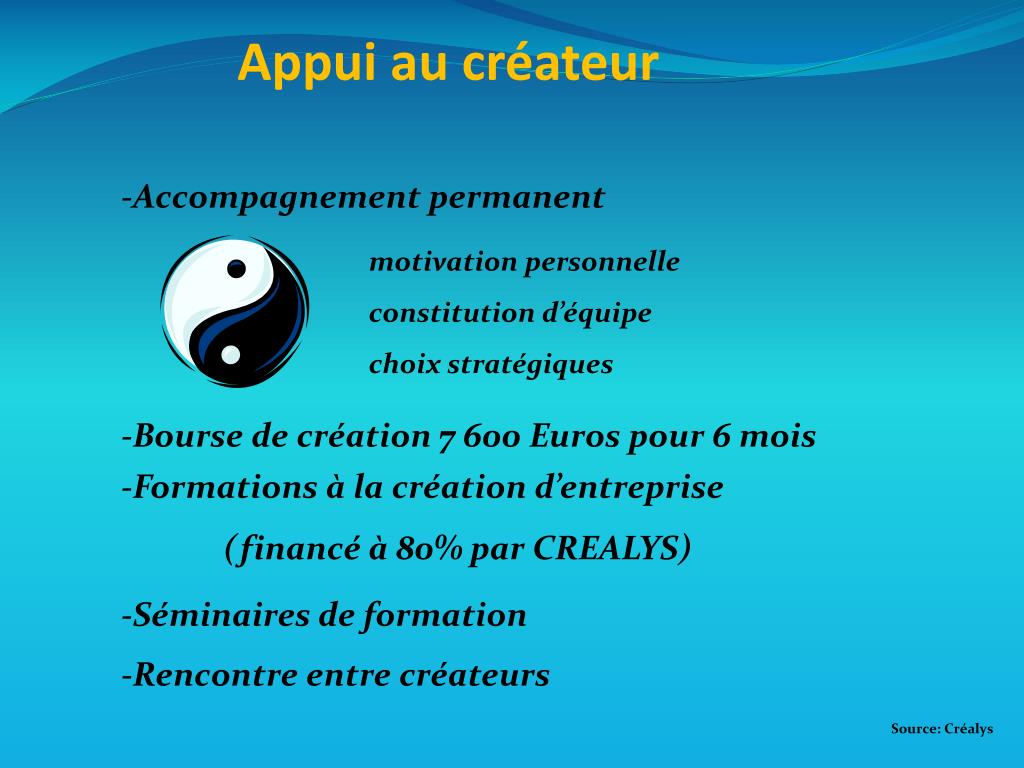 Appui au créateur

-Accompagnement permanent

motivation personnelle

constitution d’équipe

choix stratégiques

-Bourse de création 7 600 Euros pour 6 mois

-Formations à la création d’entreprise

(financé à 80% par CREALYS)

-Séminaires de formation

-Rencontre entre créateurs

Source: Créalys